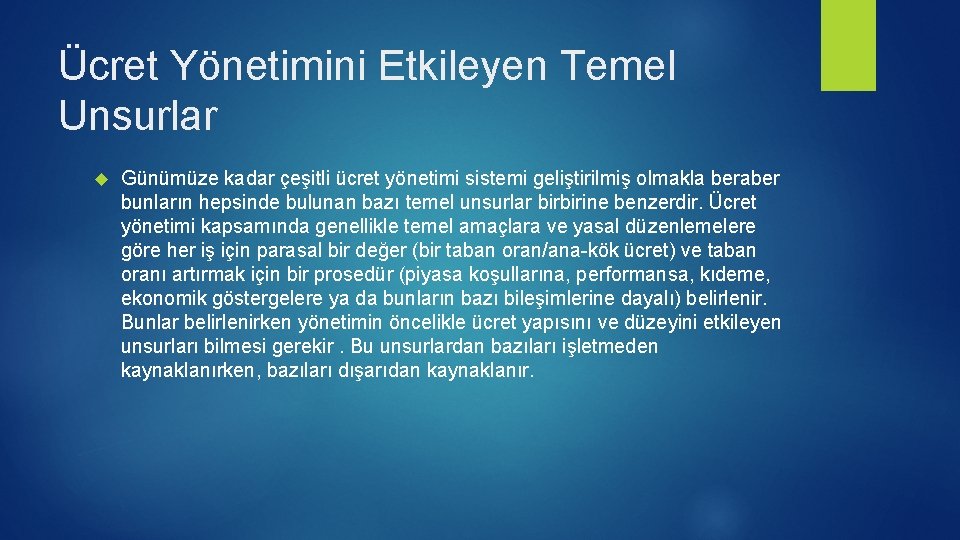 Ücret Yönetimini Etkileyen Temel Unsurlar

Günümüze kadar çeşitli ücret yönetimi sistemi geliştirilmiş olmakla beraber bunların hepsinde bulunan bazı temel unsurlar birbirine benzerdir. Ücret yönetimi kapsamında genellikle temel amaçlara ve yasal düzenlemelere göre her iş için parasal bir değer (bir taban oran/ana-kök ücret) ve taban oranı artırmak için bir prosedür (piyasa koşullarına, performansa, kıdeme, ekonomik göstergelere ya da bunların bazı bileşimlerine dayalı) belirlenir. Bunlar belirlenirken yönetimin öncelikle ücret yapısını ve düzeyini etkileyen unsurları bilmesi gerekir . Bu unsurlardan bazıları işletmeden kaynaklanırken, bazıları dışarıdan kaynaklanır.